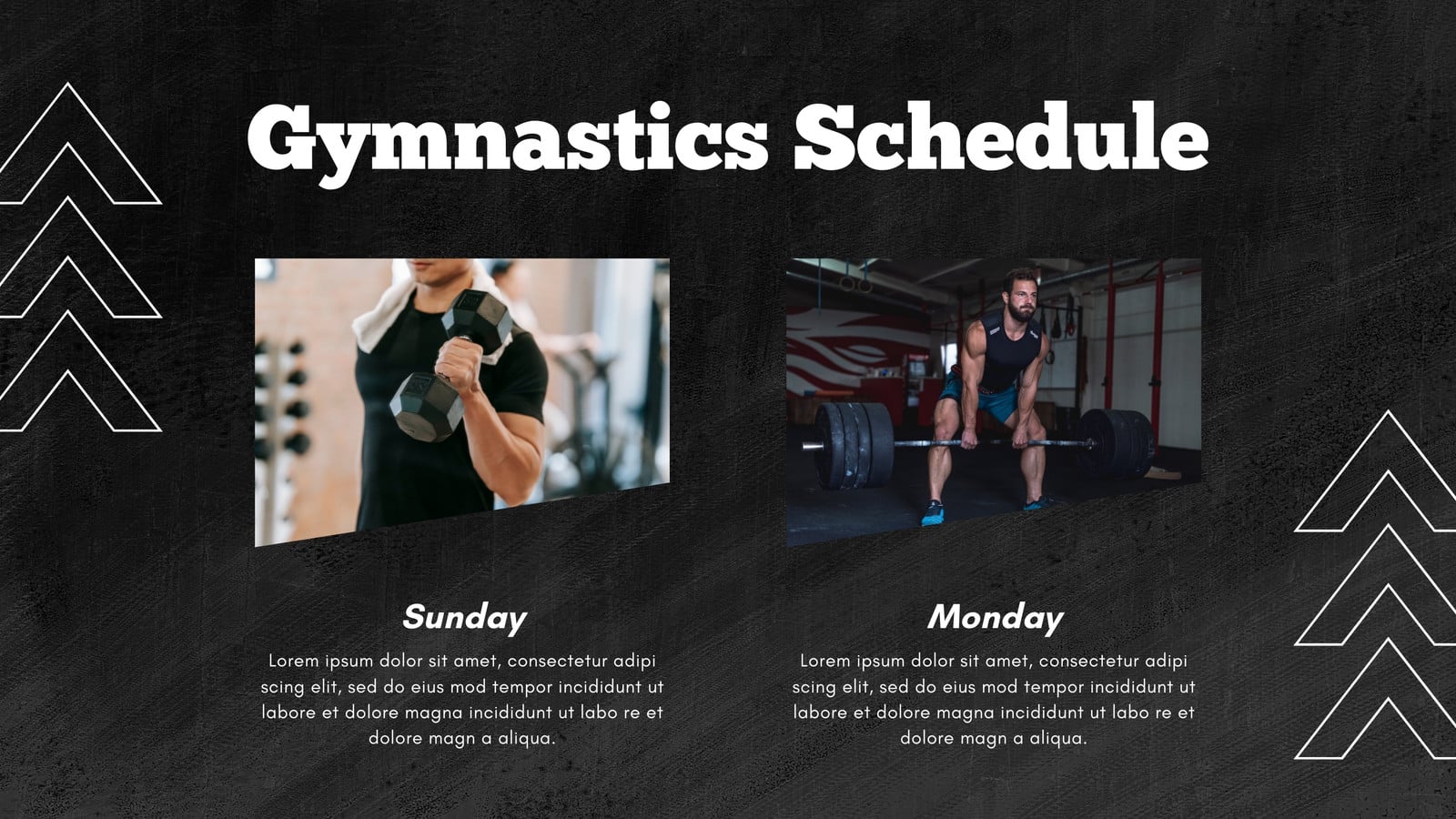 Gymnastics Schedule

Sunday

Lorem ipsum dolor sit amet, consectetur adipi scing elit, sed do eius mod tempor incididunt ut labore et dolore magna incididunt ut labo re et dolore magn a aliqua.

Monday

Lorem ipsum dolor sit amet, consectetur adipi scing elit, sed do eius mod tempor incididunt ut labore et dolore magna incididunt ut labo re et dolore magn a aliqua.